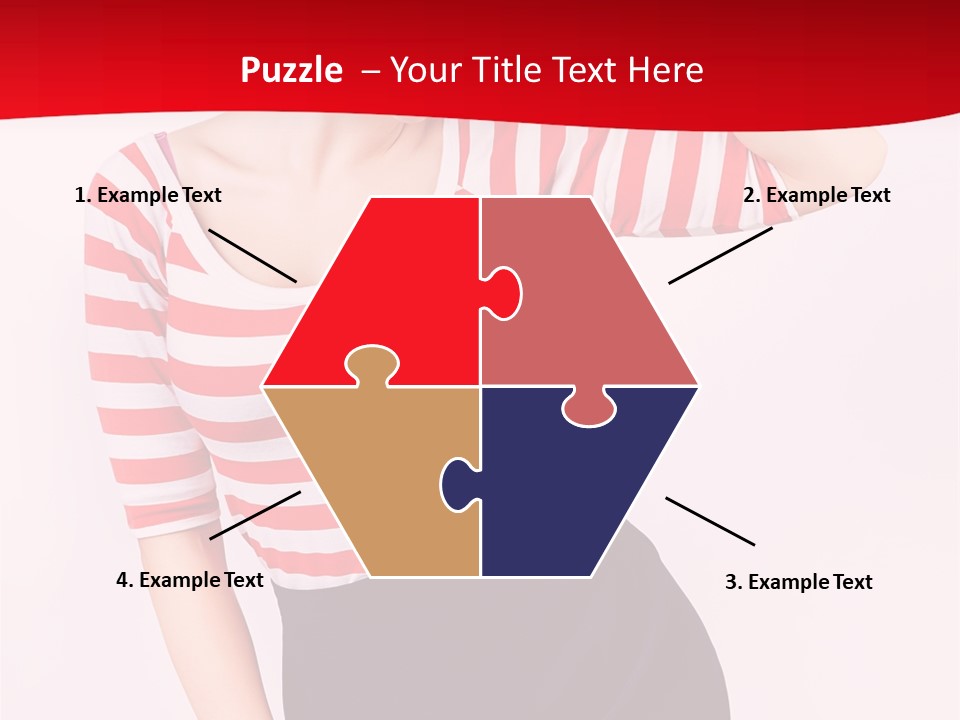 Puzzle – Your Title Text Here

1. Example Text

2. Example Text

4. Example Text

3. Example Text